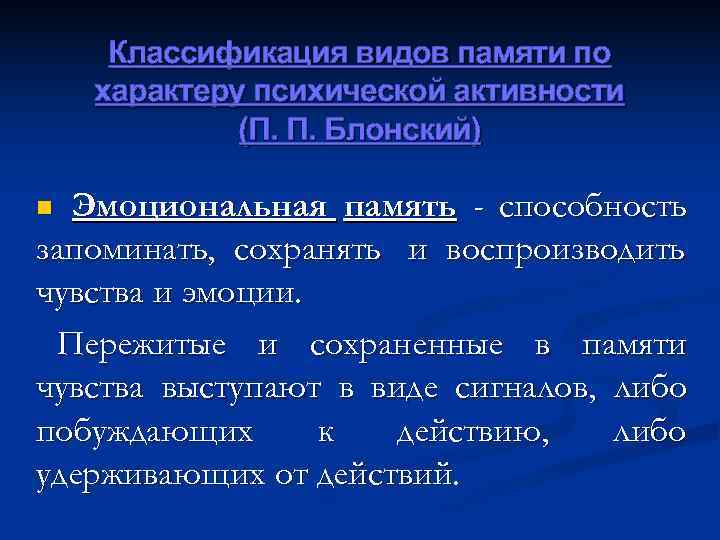 Классификация видов памяти по характеру психической активности (П. П. Блонский)

Эмоциональная память - способность запоминать, сохранять и воспроизводить чувства и эмоции.

Пережитые и сохраненные в памяти чувства выступают в виде сигналов, либо побуждающих к действию, либо удерживающих от действий.